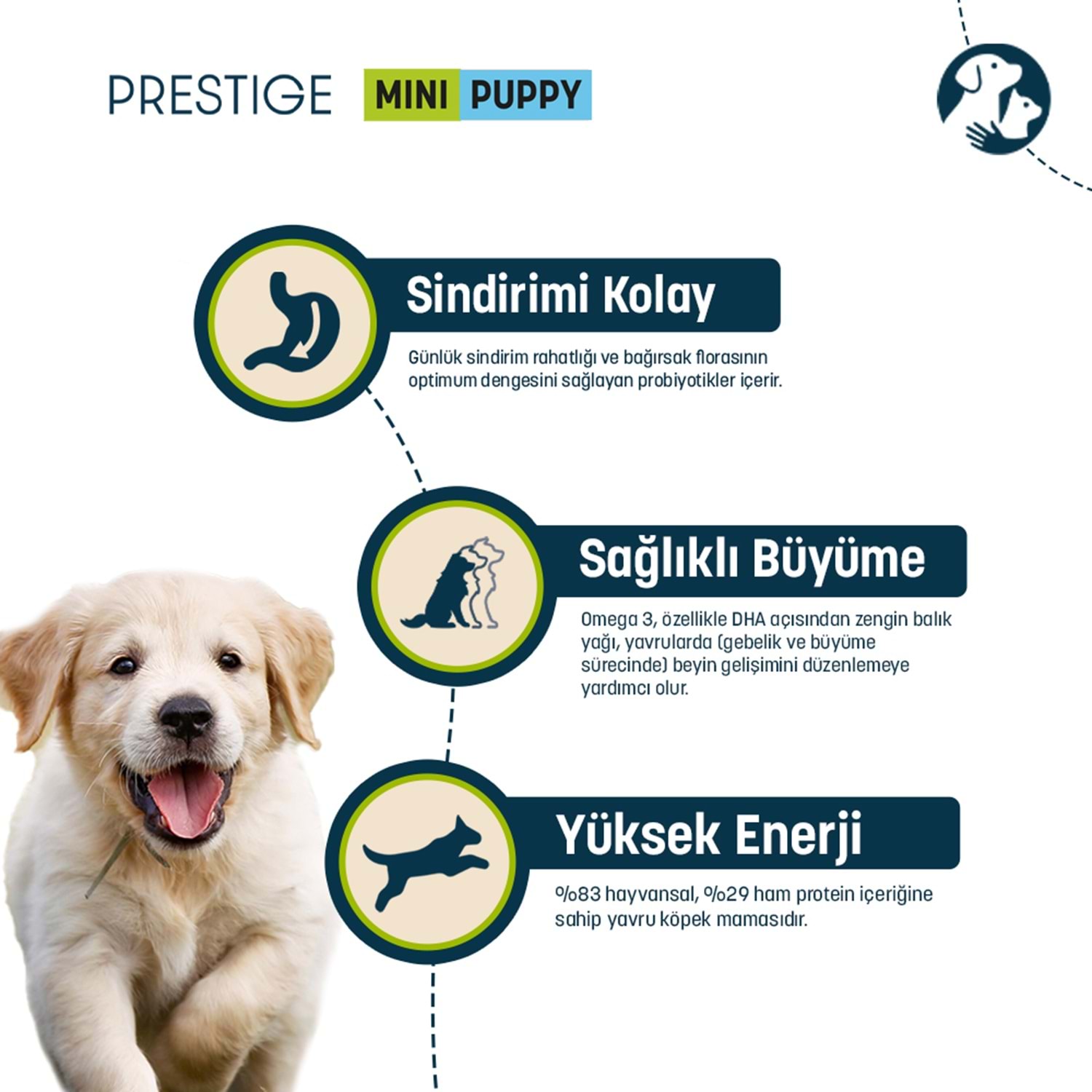 PRESTIGE MINI PUPPY

Sindirimi Kolay

Günlük sindirim rahatlığı ve bağırsak florasının optimum dengesini sağlayan probiyotikler içerir.

Sağlıklı Büyüme

Omega 3, özellikle DHA açısından zengin balık yağı, yavrularda (gebelik ve büyüme sürecinde) beyin gelişimini düzenlemeye yardımcı olur.

Yüksek Enerji

%83 hayvansal, %29 ham protein içeriğine sahip yavru köpek mamasıdır.